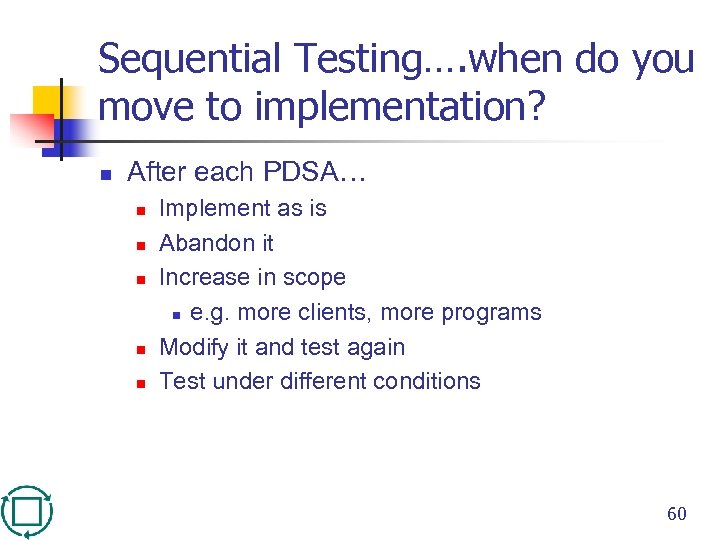 Sequential Testing….when do you move to implementation?

- After each PDSA…
  - Implement as is
  - Abandon it
  - Increase in scope
    - e.g. more clients, more programs
  - Modify it and test again
  - Test under different conditions

60